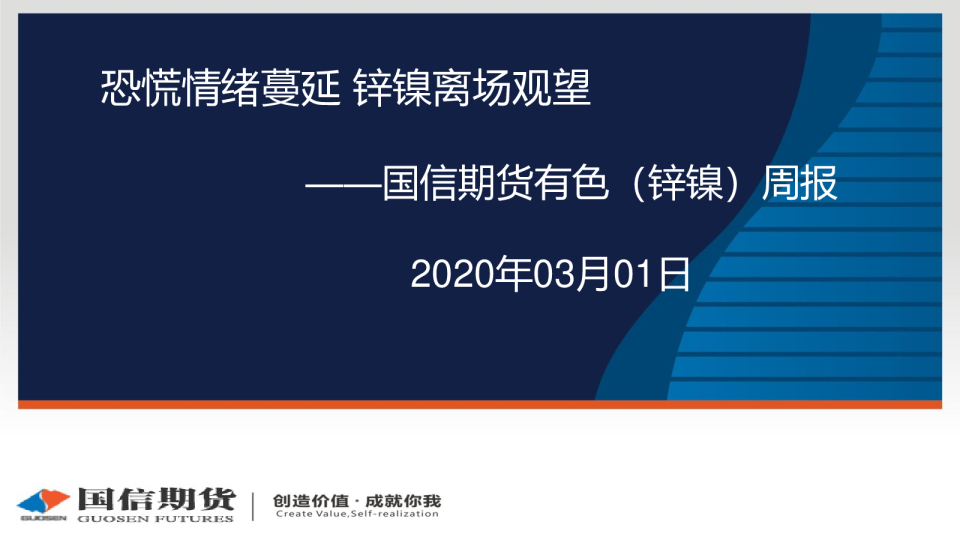 恐慌情绪蔓延 锌镍离场观望

——国信期货有色（锌镍）周报

2020年03月01日

GUOSEN 国信期货 GUOSEN FUTURES

创造价值 · 成就你我
Create Value,Self-realization